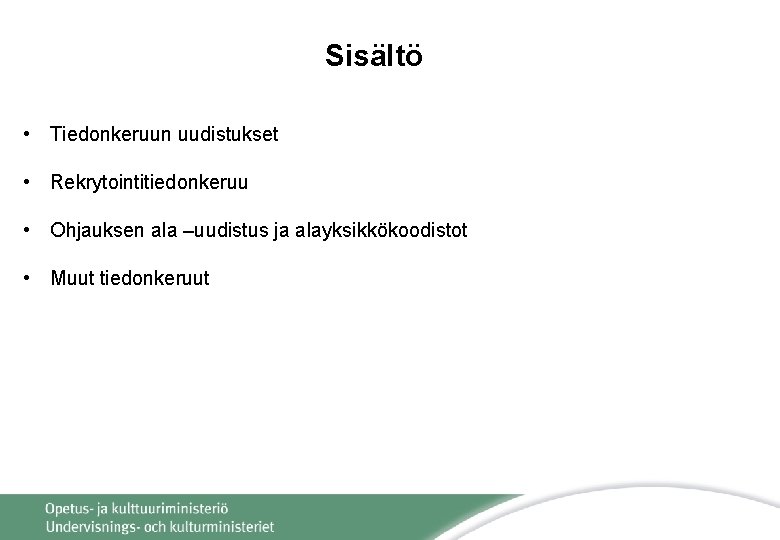 Sisältö

• Tiedonkeruun uudistukset

• Rekrytointitiedonkeruu

• Ohjauksen ala –uudistus ja alayksikkökoodistot

• Muut tiedonkeruut

Opetus- ja kulttuuriministeriö
Undervisnings- och kulturministeriet